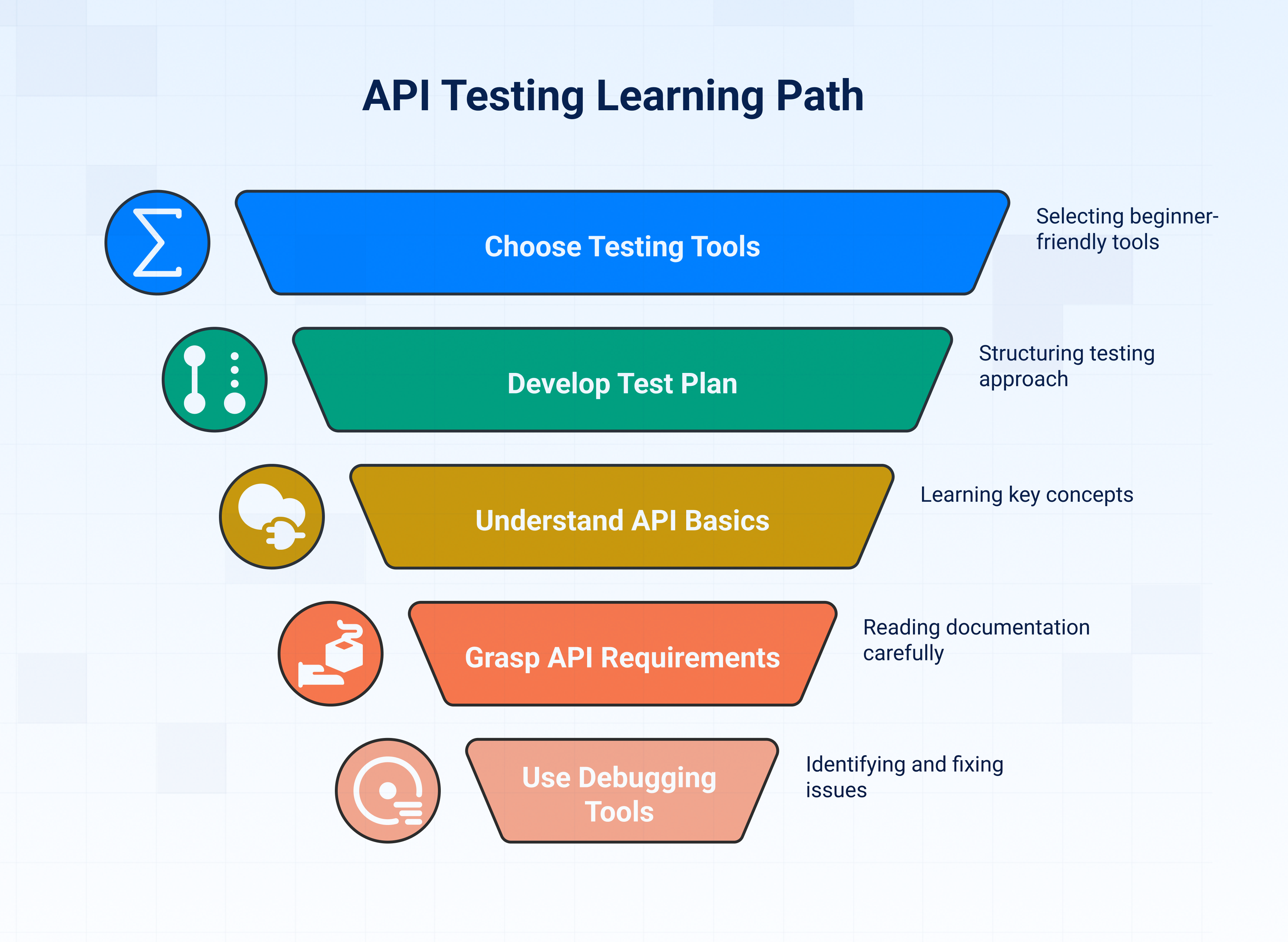 API Testing Learning Path

Choose Testing Tools

Selecting beginner-friendly tools

Develop Test Plan

Structuring testing approach

Understand API Basics

Learning key concepts

Grasp API Requirements

Reading documentation carefully

Use Debugging Tools

Identifying and fixing issues